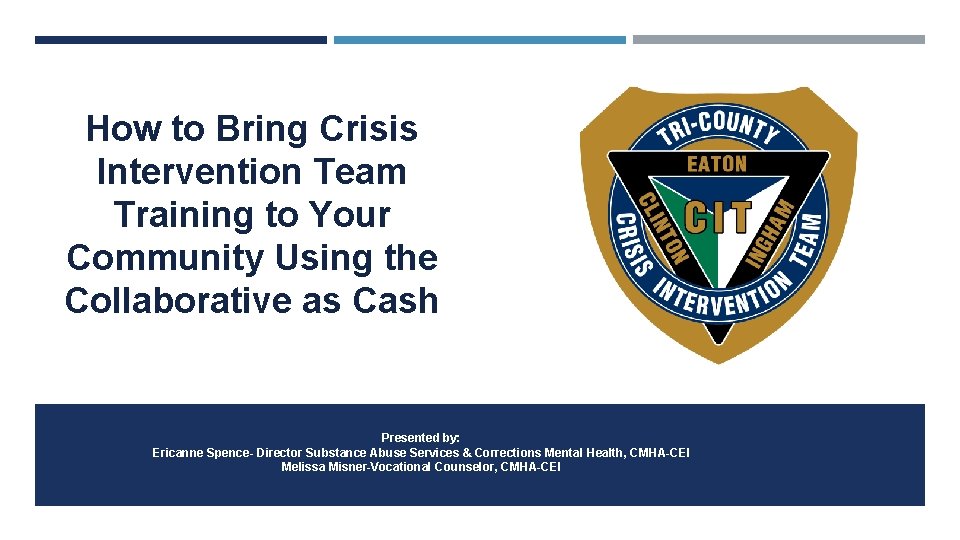 How to Bring Crisis Intervention Team Training to Your Community Using the Collaborative as Cash

TRI-COUNTY
EATON
CLINTON
CIT
INGHAM
CRISIS INTERVENTION TEAM

Presented by:
Ericanne Spence- Director Substance Abuse Services & Corrections Mental Health, CMHA-CEI
Melissa Misner-Vocational Counselor, CMHA-CEI